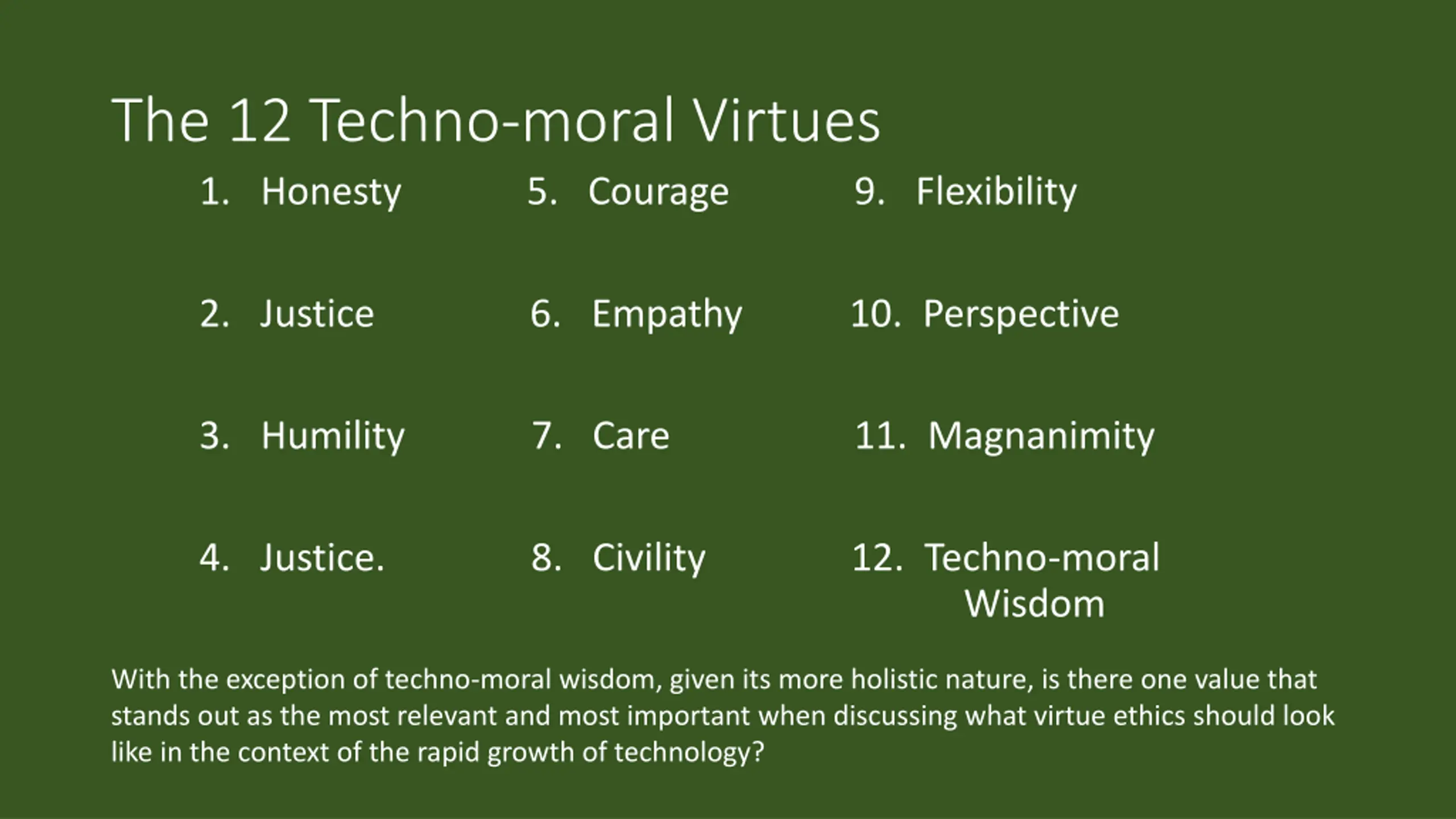 The 12 Techno-moral Virtues

1. Honesty
2. Justice
3. Humility
4. Justice.

5. Courage
6. Empathy
7. Care
8. Civility

9. Flexibility
10. Perspective
11. Magnanimity
12. Techno-moral Wisdom

With the exception of techno-moral wisdom, given its more holistic nature, is there one value that stands out as the most relevant and most important when discussing what virtue ethics should look like in the context of the rapid growth of technology?